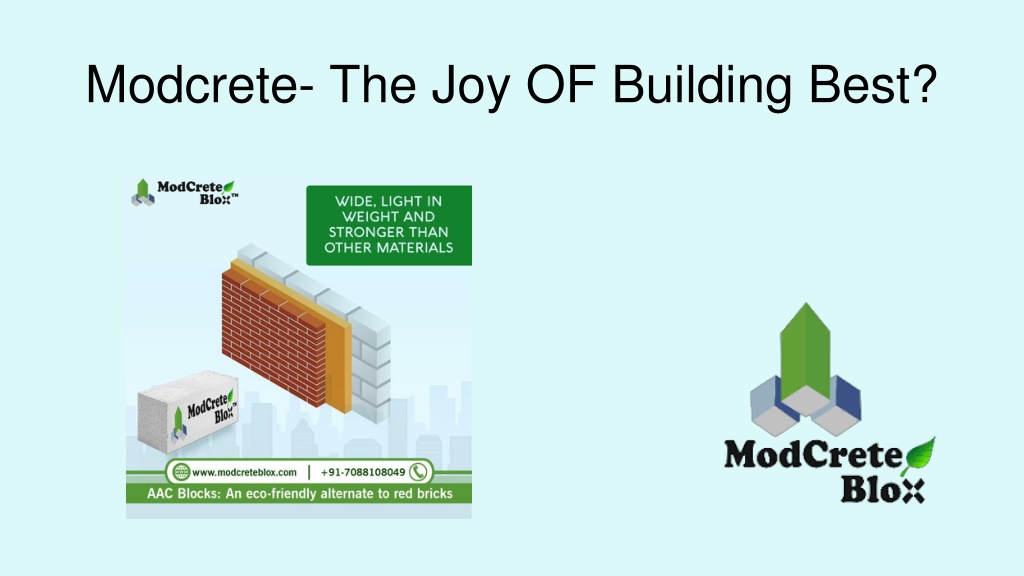 Modcrete- The Joy OF Building Best?

ModCrete Blox™

WIDE, LIGHT IN WEIGHT AND STRONGER THAN OTHER MATERIALS

ModCrete Blox™

www.modcreteblox.com | +91-7088108049

AAC Blocks: An eco-friendly alternate to red bricks

ModCrete Blox